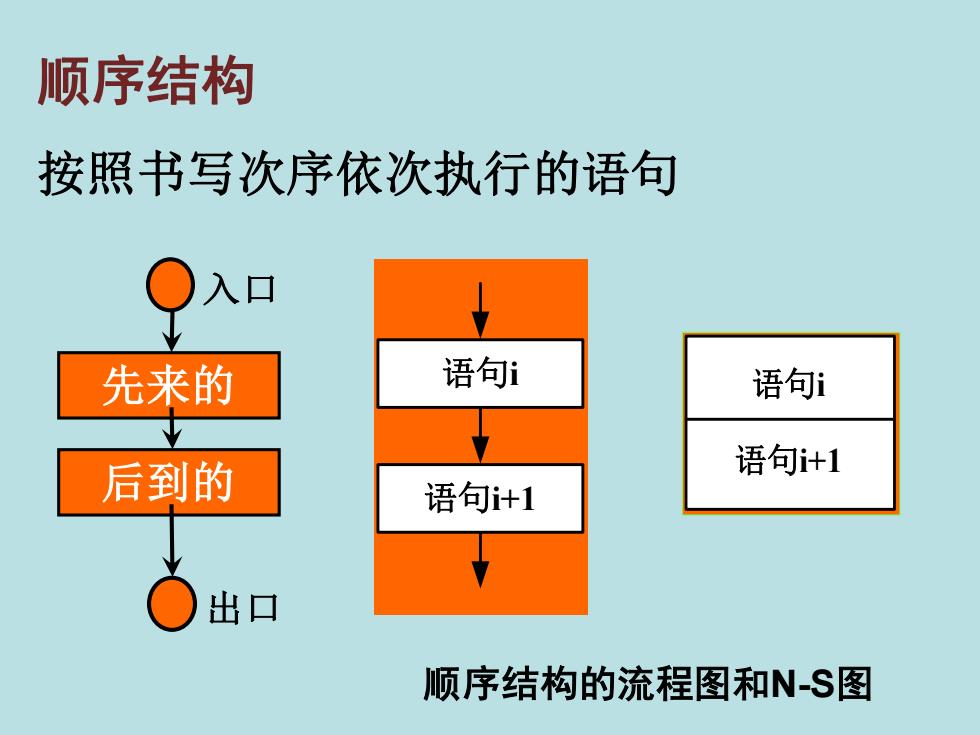 顺序结构

按照书写次序依次执行的语句

入口

先来的

后到的

出口

语句i

语句i+1

语句i

语句i+1

顺序结构的流程图和N-S图